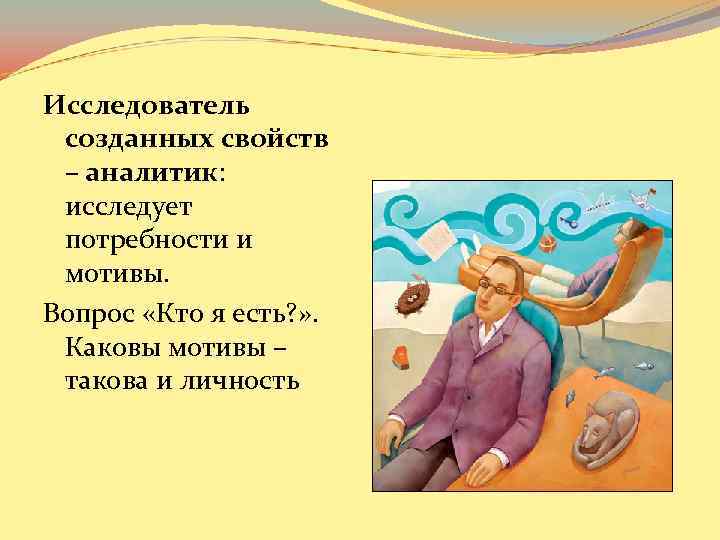 Исследователь созданных свойств – аналитик: исследует потребности и мотивы.

Вопрос «Кто я есть?». Каковы мотивы – такова и личность